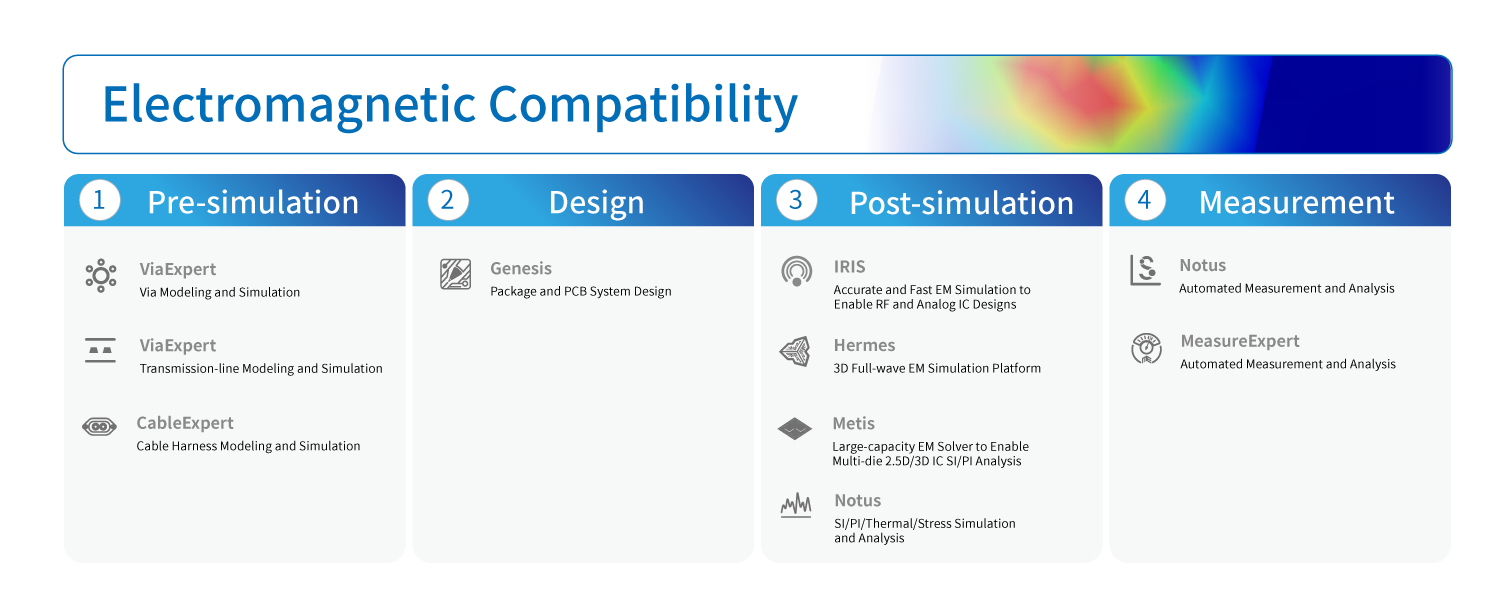 Electromagnetic Compatibility

1 Pre-simulation

ViaExpert
Via Modeling and Simulation

ViaExpert
Transmission-line Modeling and Simulation

CableExpert
Cable Harness Modeling and Simulation

2 Design

Genesis
Package and PCB System Design

3 Post-simulation

IRIS
Accurate and Fast EM Simulation to Enable RF and Analog IC Designs

Hermes
3D Full-wave EM Simulation Platform

Metis
Large-capacity EM Solver to Enable Multi-die 2.5D/3D IC SI/PI Analysis

Notus
SI/PI/Thermal/Stress Simulation and Analysis

4 Measurement

Notus
Automated Measurement and Analysis

MeasureExpert
Automated Measurement and Analysis